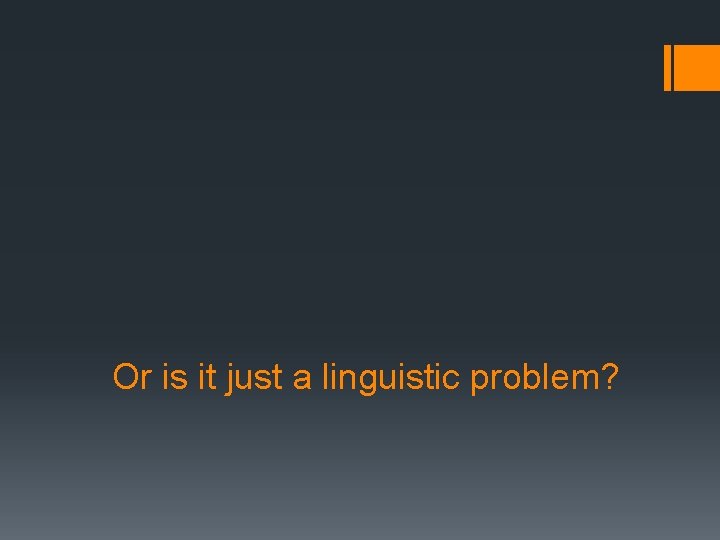 Or is it just a linguistic problem?